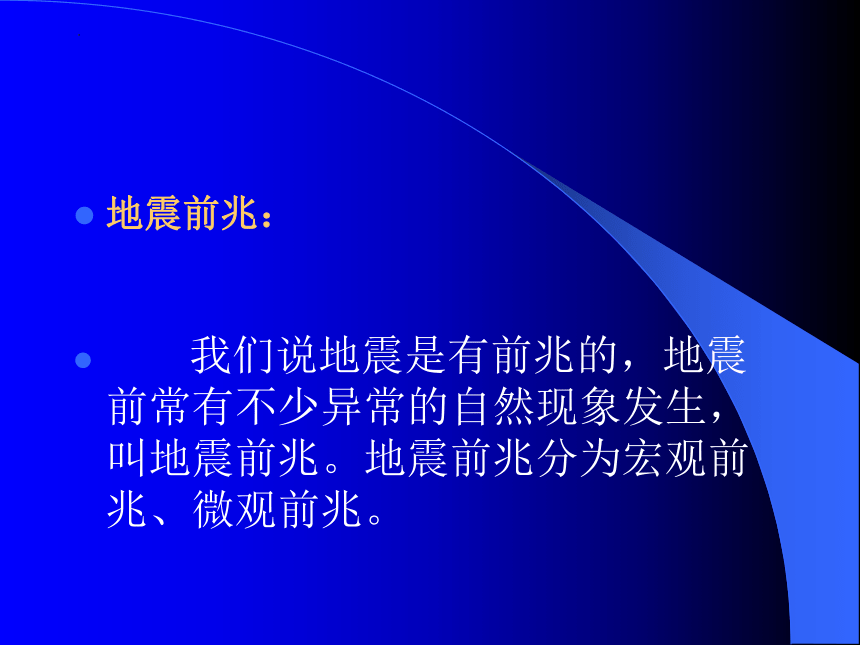 地震前兆：

我们说地震是有前兆的，地震前常有不少异常的自然现象发生，叫地震前兆。地震前兆分为宏观前兆、微观前兆。